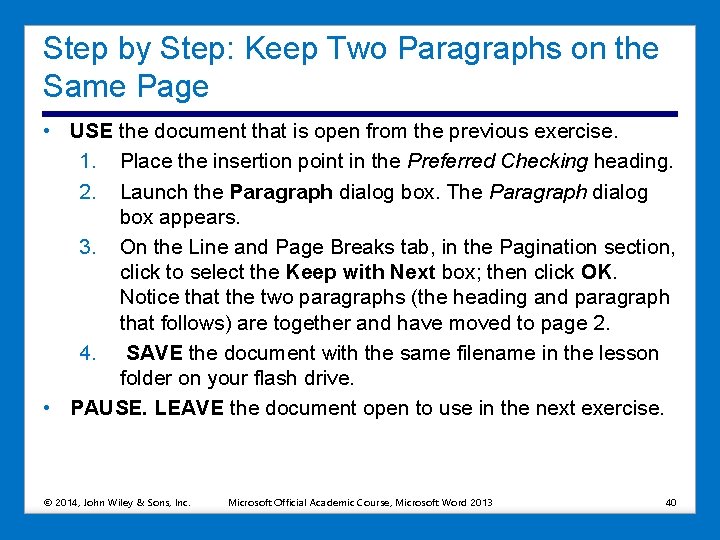 Step by Step: Keep Two Paragraphs on the Same Page

• USE the document that is open from the previous exercise.
1. Place the insertion point in the Preferred Checking heading.
2. Launch the Paragraph dialog box. The Paragraph dialog box appears.
3. On the Line and Page Breaks tab, in the Pagination section, click to select the Keep with Next box; then click OK. Notice that the two paragraphs (the heading and paragraph that follows) are together and have moved to page 2.
4. SAVE the document with the same filename in the lesson folder on your flash drive.
• PAUSE. LEAVE the document open to use in the next exercise.

© 2014, John Wiley & Sons, Inc. Microsoft Official Academic Course, Microsoft Word 2013 40